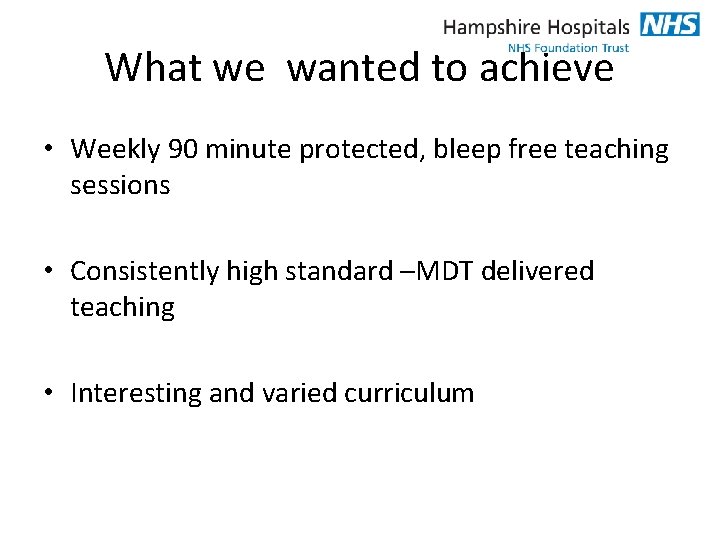 Hampshire Hospitals NHS
NHS Foundation Trust

What we  wanted to achieve

• Weekly 90 minute protected, bleep free teaching sessions

• Consistently high standard –MDT delivered teaching

• Interesting and varied curriculum